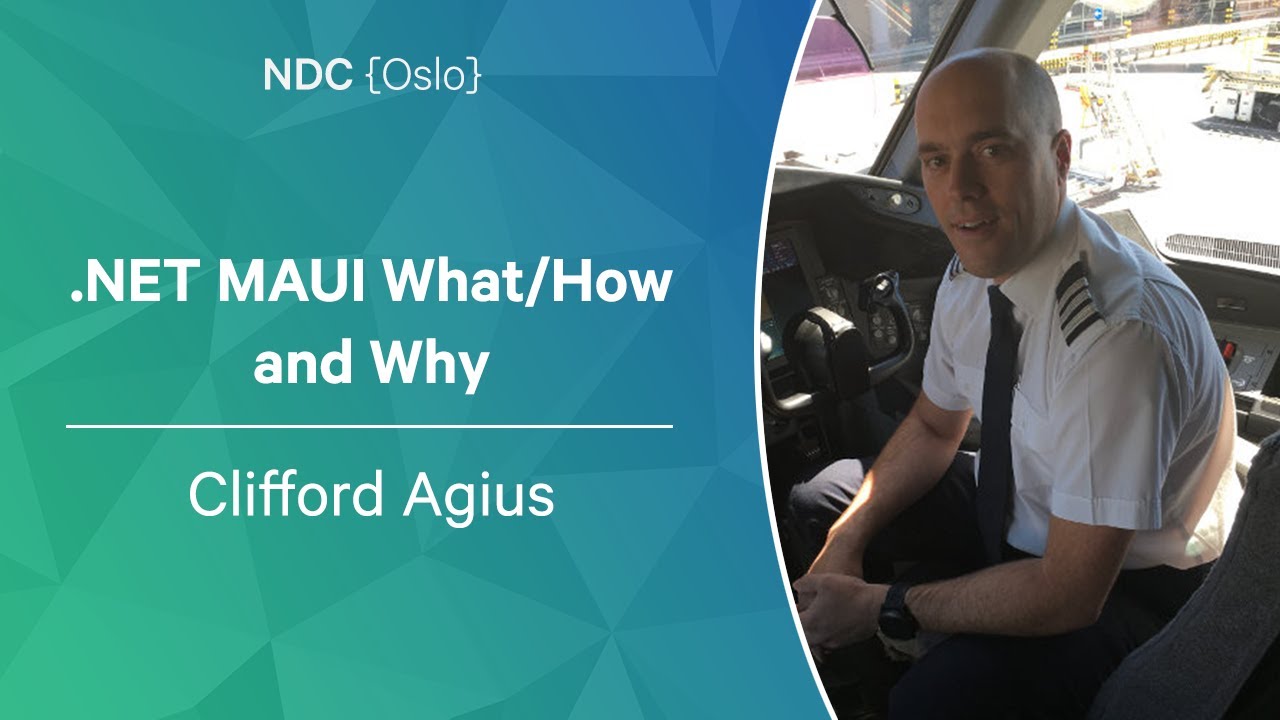 NDC {Oslo}

.NET MAUI What/How and Why

Clifford Agius